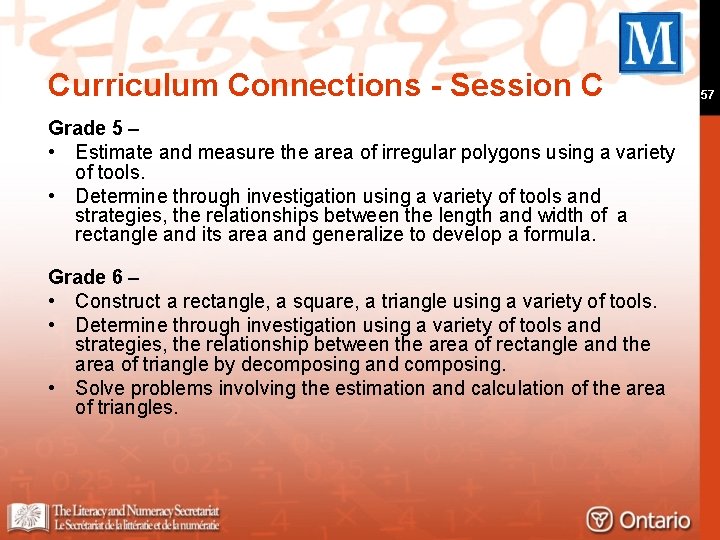 M

57

Curriculum Connections - Session C

Grade 5 –

• Estimate and measure the area of irregular polygons using a variety of tools.

• Determine through investigation using a variety of tools and strategies, the relationships between the length and width of a rectangle and its area and generalize to develop a formula.

Grade 6 –

• Construct a rectangle, a square, a triangle using a variety of tools.

• Determine through investigation using a variety of tools and strategies, the relationship between the area of rectangle and the area of triangle by decomposing and composing.

• Solve problems involving the estimation and calculation of the area of triangles.

The Literacy and Numeracy Secretariat
Le Secrétariat de la littératie et de la numératie

Ontario